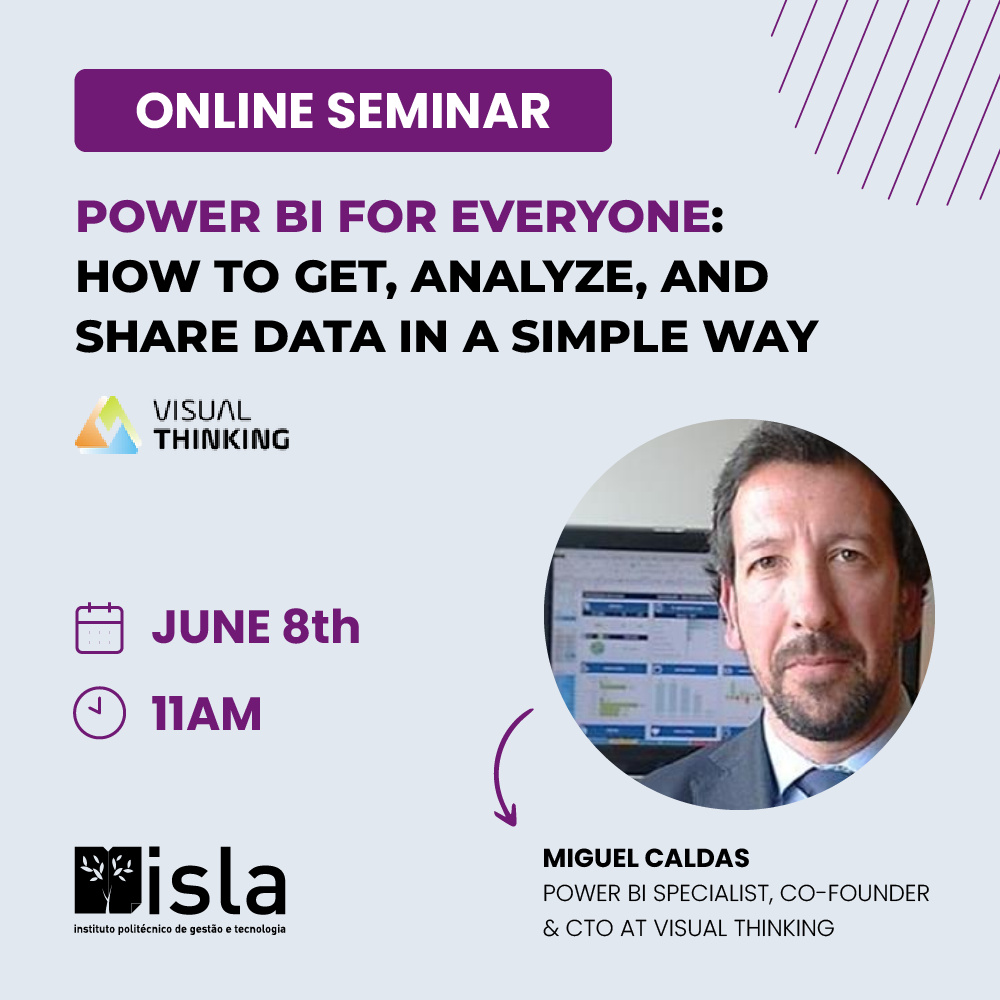 ONLINE SEMINAR

POWER BI FOR EVERYONE: HOW TO GET, ANALYZE, AND SHARE DATA IN A SIMPLE WAY

VISUAL THINKING

JUNE 8th

11AM

isla
instituto politécnico de gestão e tecnologia

MIGUEL CALDAS
POWER BI SPECIALIST, CO-FOUNDER & CTO AT VISUAL THINKING